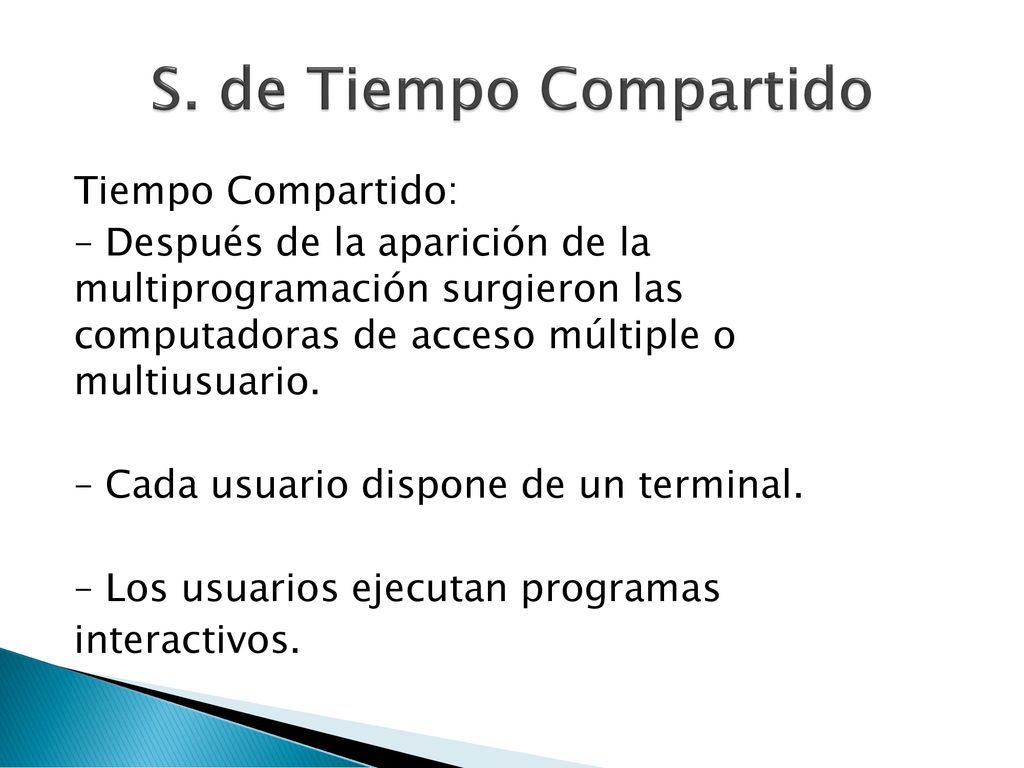 S. de Tiempo Compartido

Tiempo Compartido:
– Después de la aparición de la multiprogramación surgieron las computadoras de acceso múltiple o multiusuario.

– Cada usuario dispone de un terminal.

– Los usuarios ejecutan programas interactivos.